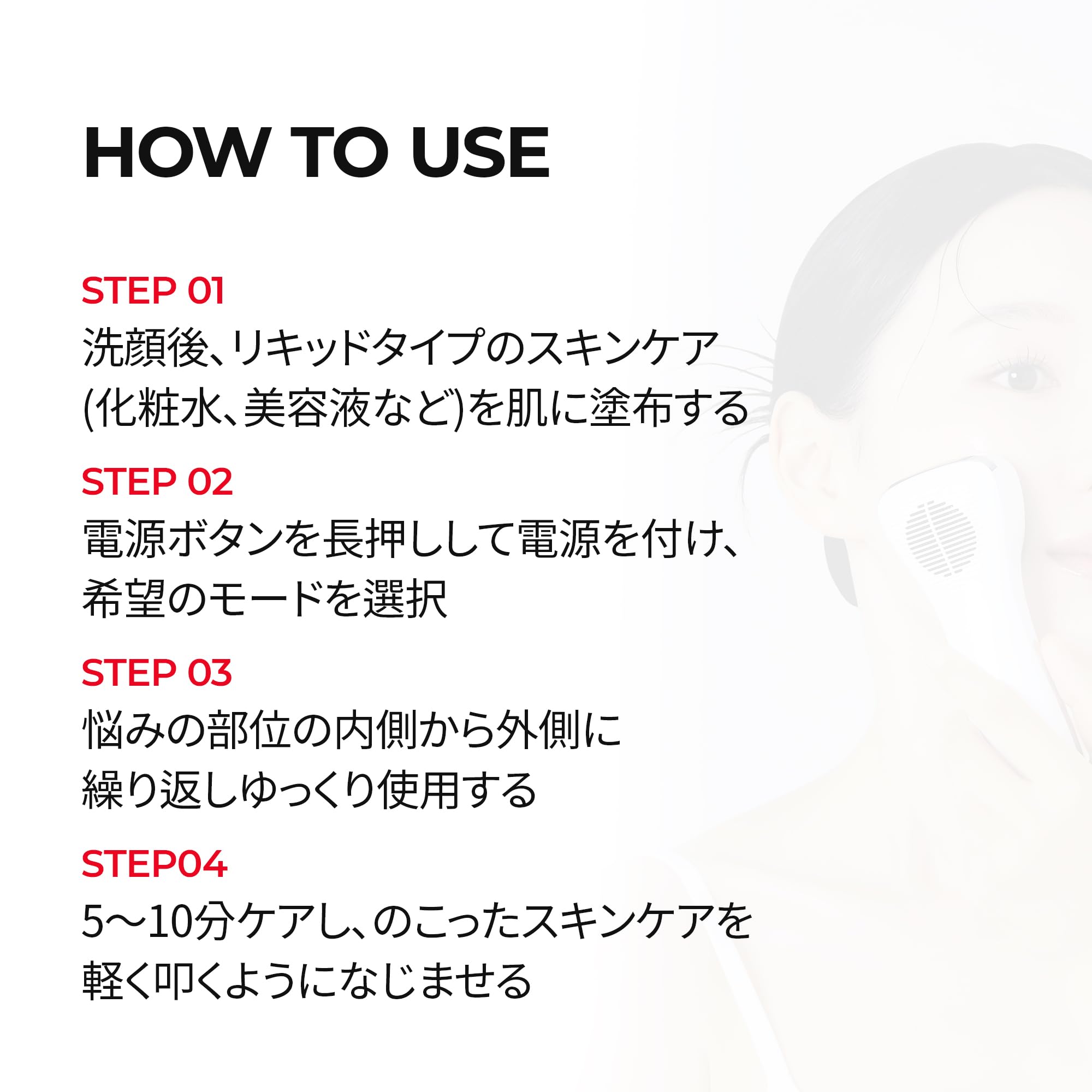 HOW TO USE

STEP 01
洗顔後、リキッドタイプのスキンケア(化粧水、美容液など)を肌に塗布する

STEP 02
電源ボタンを長押しして電源を付け、希望のモードを選択

STEP 03
悩みの部位の内側から外側に繰り返しゆっくり使用する

STEP04
5〜10分ケアし、のこったスキンケアを軽く叩くようになじませる